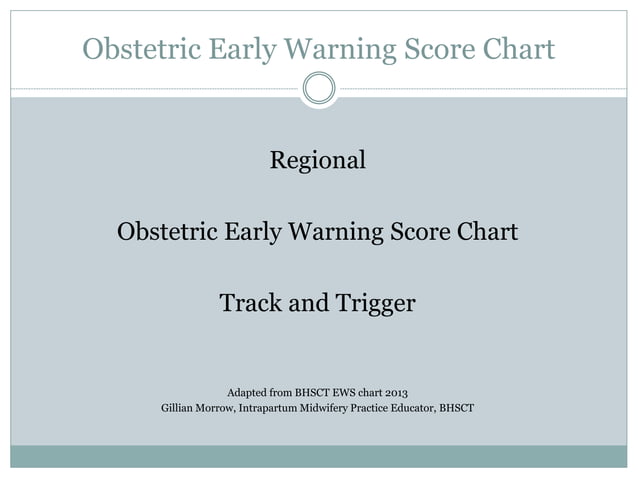 Obstetric Early Warning Score Chart

Regional

Obstetric Early Warning Score Chart

Track and Trigger

Adapted from BHSCT EWS chart 2013
Gillian Morrow, Intrapartum Midwifery Practice Educator, BHSCT